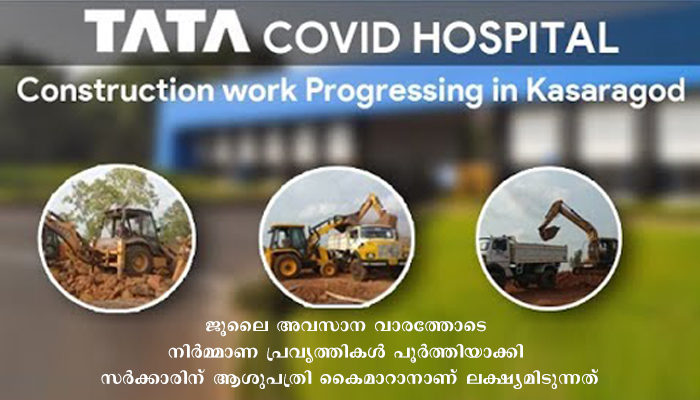 TATA COVID HOSPITAL
Construction work Progressing in Kasaragod

ജൂലൈ അവസാന വാരത്തോടെ
നിർമ്മാണ പ്രവൃത്തികൾ പൂർത്തിയാക്കി
സർക്കാരിന് ആശുപത്രി കൈമാറാനാണ് ലക്ഷ്യമിടുന്നത്